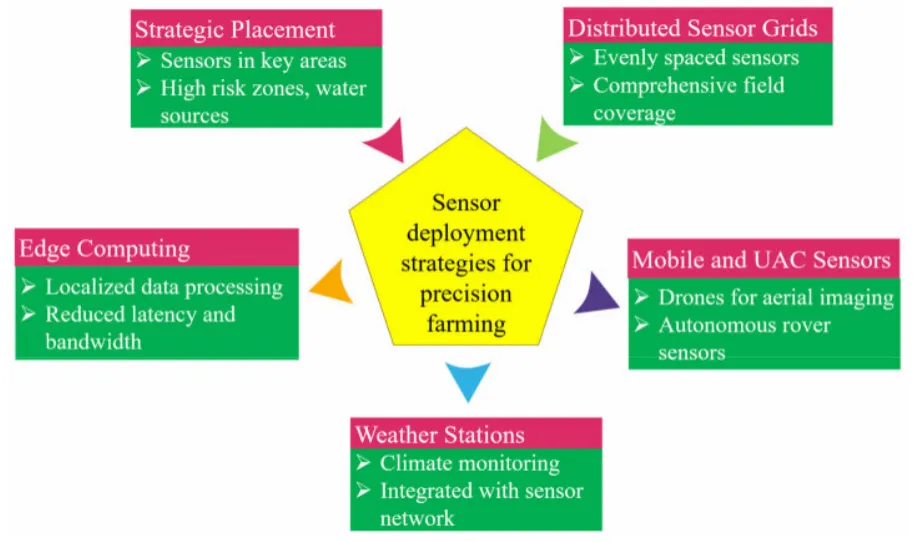 Strategic Placement
➢ Sensors in key areas
➢ High risk zones, water sources

Distributed Sensor Grids
➢ Evenly spaced sensors
➢ Comprehensive field coverage

Sensor deployment strategies for precision farming

Edge Computing
➢ Localized data processing
➢ Reduced latency and bandwidth

Mobile and UAC Sensors
➢ Drones for aerial imaging
➢ Autonomous rover sensors

Weather Stations
➢ Climate monitoring
➢ Integrated with sensor network